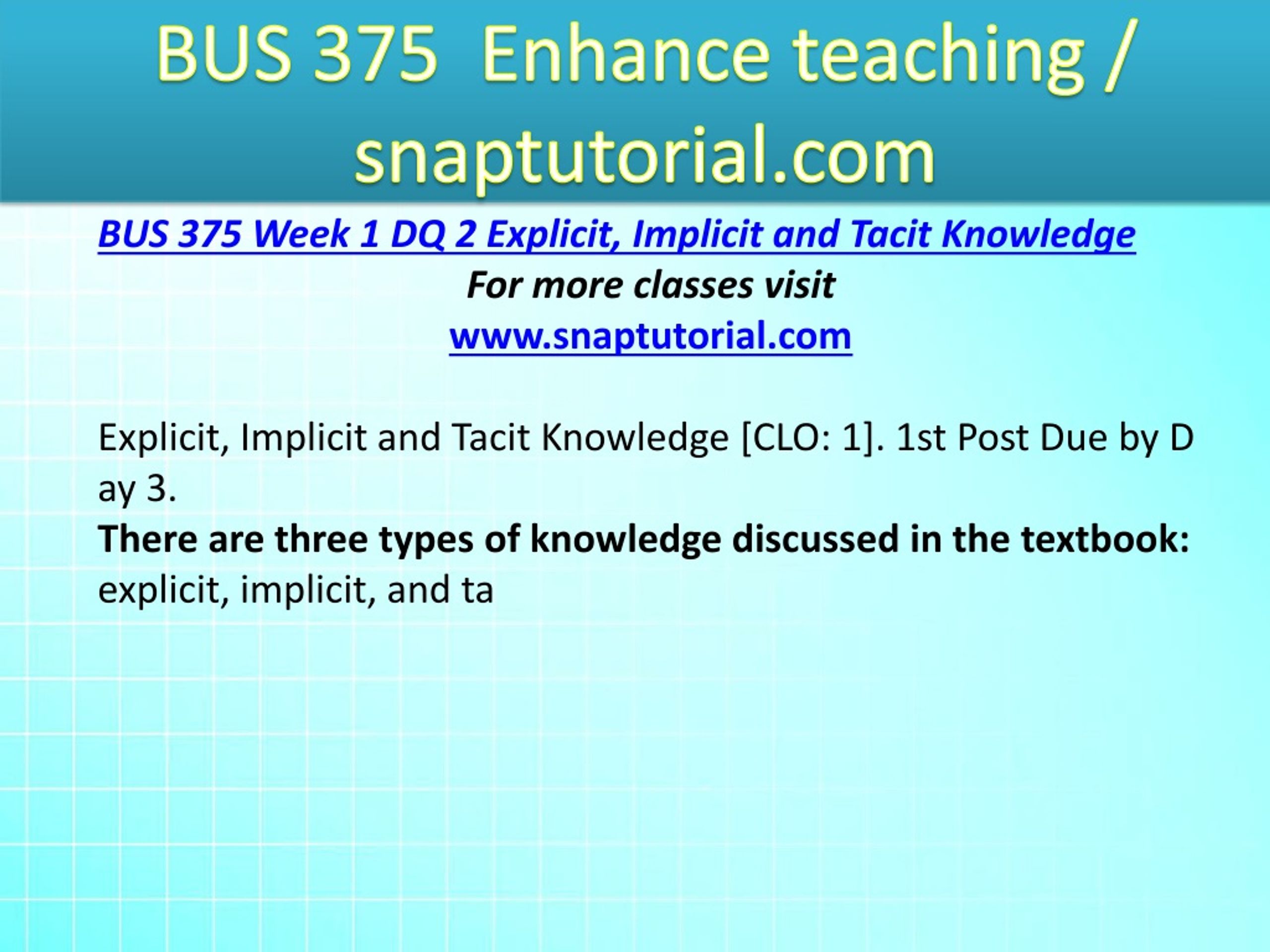 BUS 375 Enhance teaching / snaptutorial.com

BUS 375 Week 1 DQ 2 Explicit, Implicit and Tacit Knowledge
For more classes visit
www.snaptutorial.com

Explicit, Implicit and Tacit Knowledge [CLO: 1]. 1st Post Due by D ay 3.
There are three types of knowledge discussed in the textbook: explicit, implicit, and ta